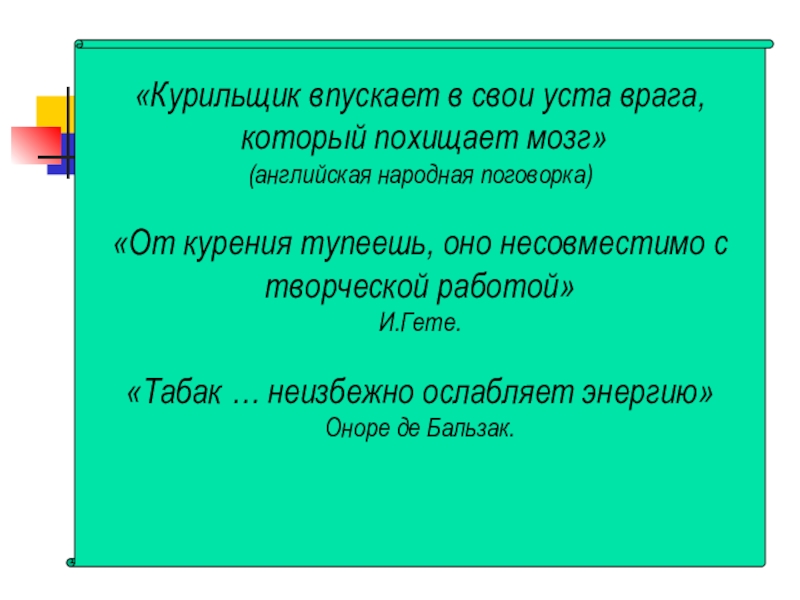 «Курильщик впускает в свои уста врага, который похищает мозг»
(английская народная поговорка)

«От курения тупеешь, оно несовместимо с творческой работой»
И.Гете.

«Табак … неизбежно ослабляет энергию»
Оноре де Бальзак.